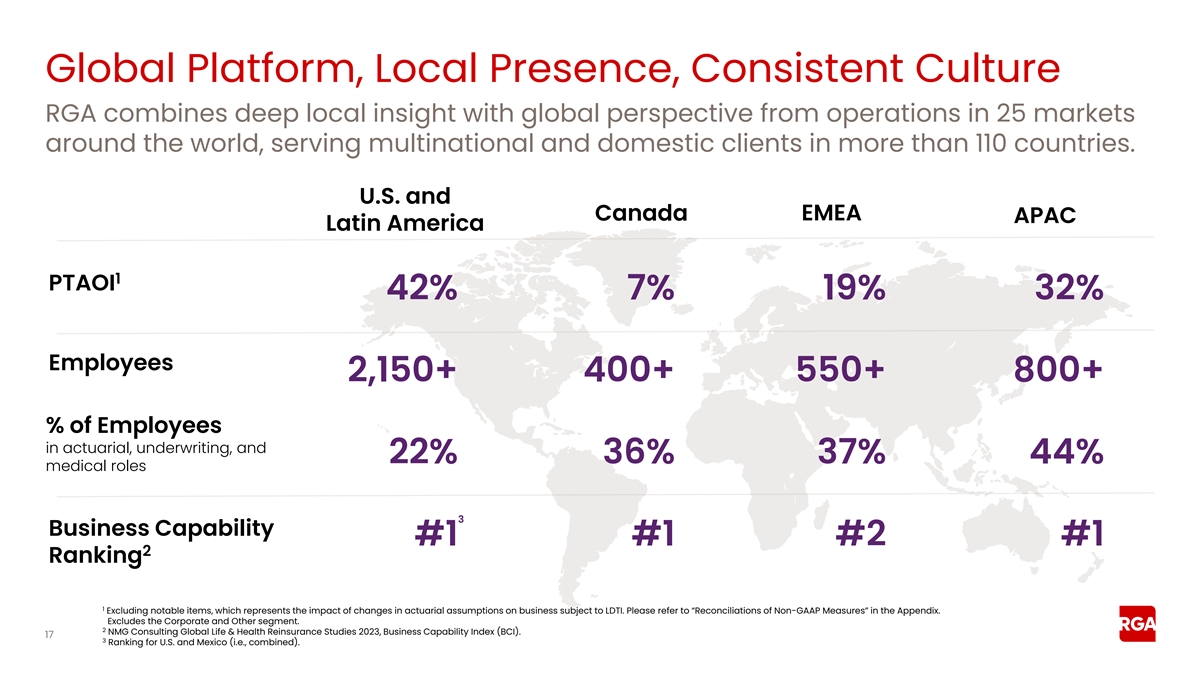 Global Platform, Local Presence, Consistent Culture

RGA combines deep local insight with global perspective from operations in 25 markets around the world, serving multinational and domestic clients in more than 110 countries.

| | U.S. and Latin America | Canada | EMEA | APAC |
|---|---|---|---|---|
| PTAOI$^1$ | 42% | 7% | 19% | 32% |
| Employees | 2,150+ | 400+ | 550+ | 800+ |
| % of Employees in actuarial, underwriting, and medical roles | 22% | 36% | 37% | 44% |
| Business Capability Ranking$^2$ | #1$^3$ | #1 | #2 | #1 |

$^1$ Excluding notable items, which represents the impact of changes in actuarial assumptions on business subject to LDTI. Please refer to "Reconciliations of Non-GAAP Measures" in the Appendix. Excludes the Corporate and Other segment.
$^2$ NMG Consulting Global Life & Health Reinsurance Studies 2023, Business Capability Index (BCI).
$^3$ Ranking for U.S. and Mexico (i.e., combined).

17

RGA